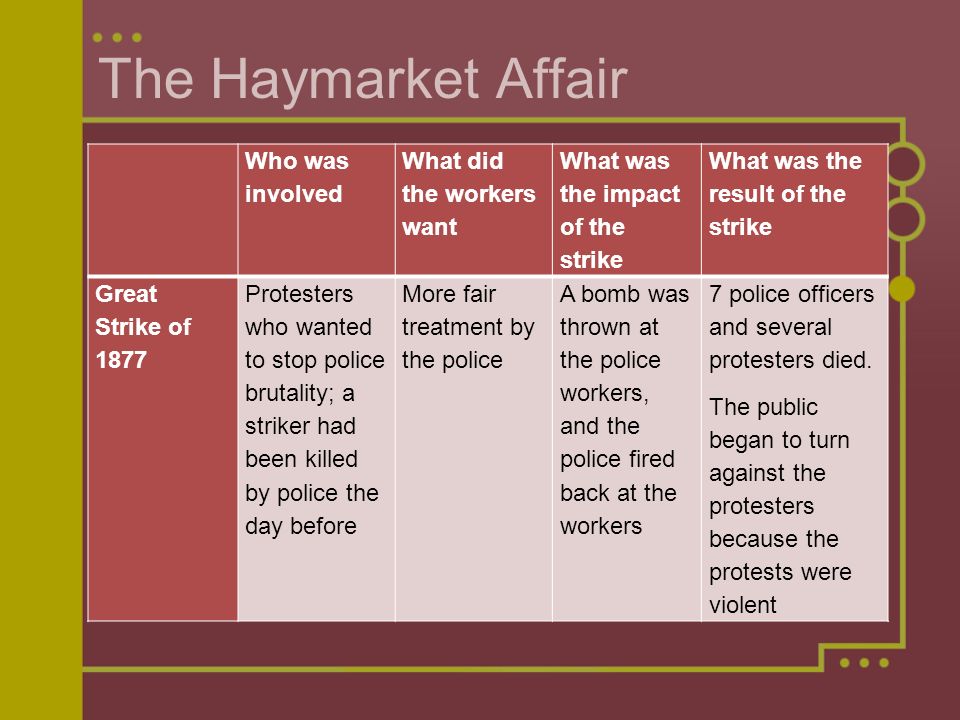 The Haymarket Affair

| | Who was involved | What did the workers want | What was the impact of the strike | What was the result of the strike |
|---|---|---|---|---|
| Great Strike of 1877 | Protesters who wanted to stop police brutality; a striker had been killed by police the day before | More fair treatment by the police | A bomb was thrown at the police workers, and the police fired back at the workers | 7 police officers and several protesters died. The public began to turn against the protesters because the protests were violent |